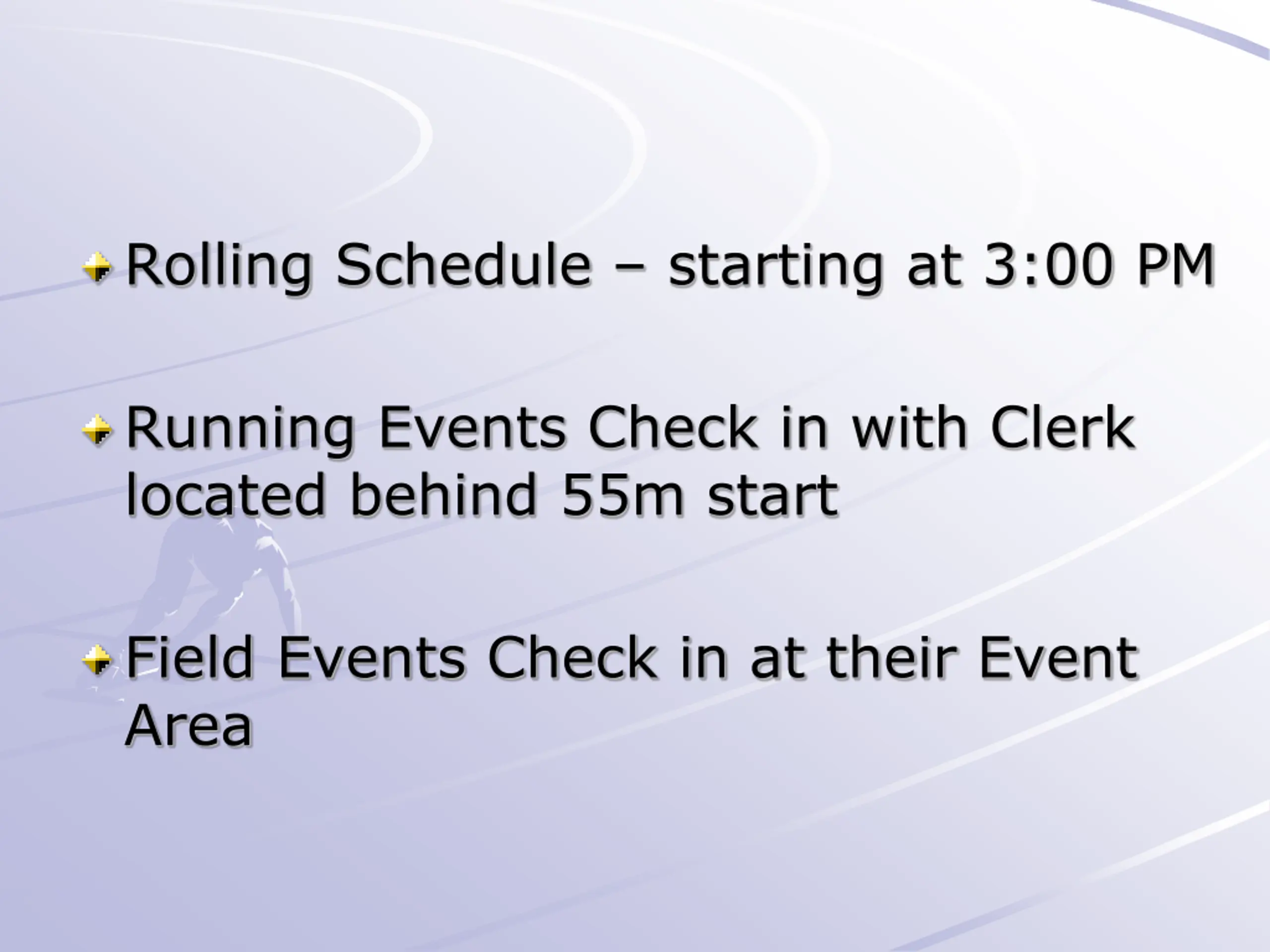 Rolling Schedule – starting at 3:00 PM

Running Events Check in with Clerk located behind 55m start

Field Events Check in at their Event Area